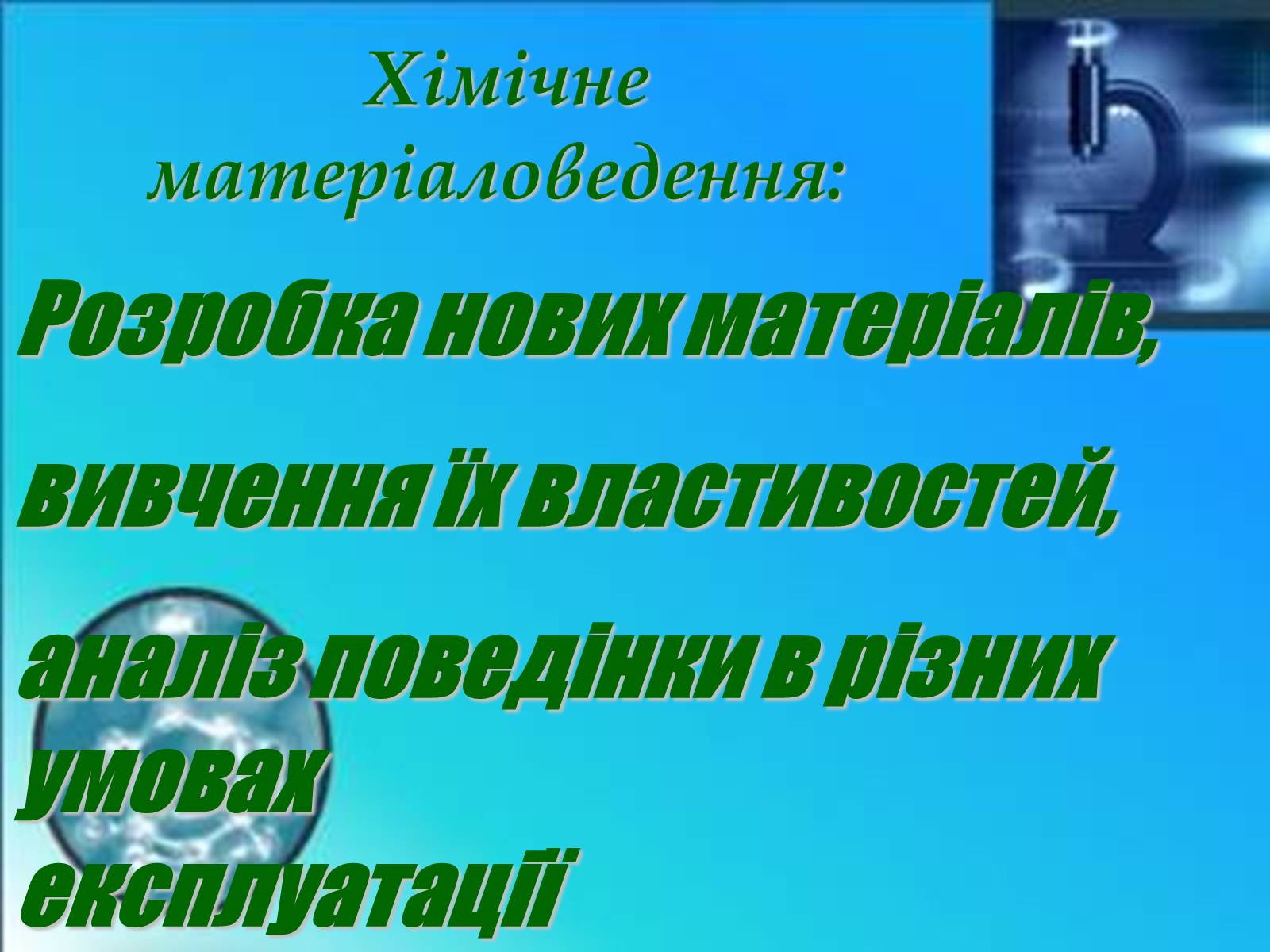 Хімічне матеріаловедення:

Розробка нових матеріалів,

вивчення їх властивостей,

аналіз поведінки в різних умовах експлуатації